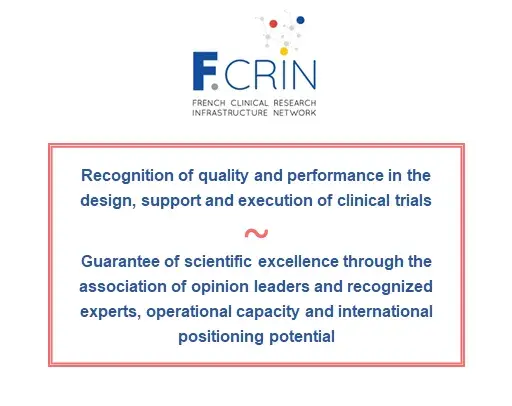 F.CRIN
FRENCH CLINICAL RESEARCH INFRASTRUCTURE NETWORK

Recognition of quality and performance in the design, support and execution of clinical trials

~

Guarantee of scientific excellence through the association of opinion leaders and recognized experts, operational capacity and international positioning potential